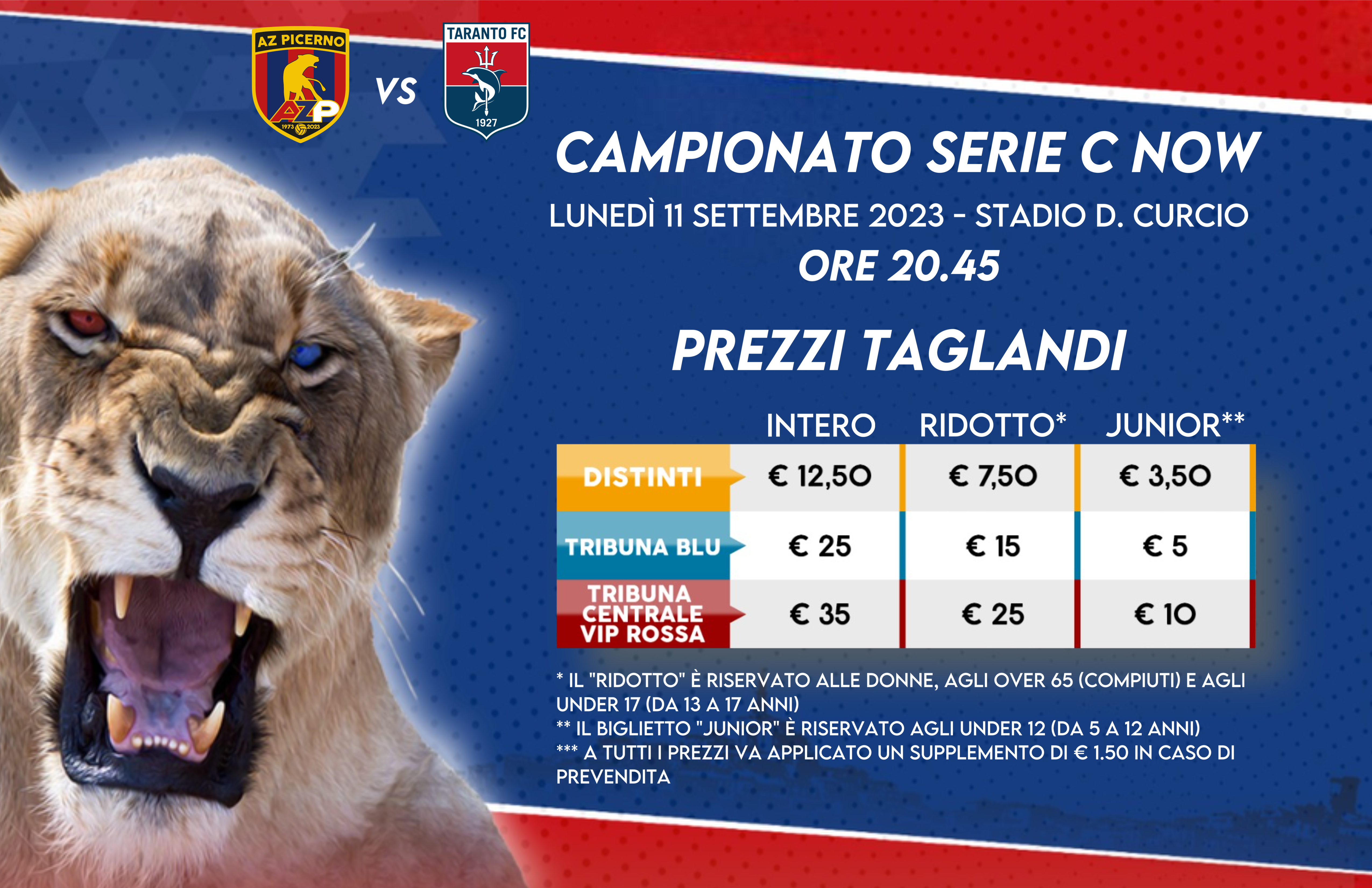 AZ PICERNO
AZP
1973 2023

VS

TARANTO FC
1927

CAMPIONATO SERIE C NOW
LUNEDÌ 11 SETTEMBRE 2023 - STADIO D. CURCIO
ORE 20.45

PREZZI TAGLANDI

| | INTERO | RIDOTTO* | JUNIOR** |
|---|---|---|---|
| DISTINTI | € 12,50 | € 7,50 | € 3,50 |
| TRIBUNA BLU | € 25 | € 15 | € 5 |
| TRIBUNA CENTRALE VIP ROSSA | € 35 | € 25 | € 10 |

* IL "RIDOTTO" È RISERVATO ALLE DONNE, AGLI OVER 65 (COMPIUTI) E AGLI UNDER 17 (DA 13 A 17 ANNI)
** IL BIGLIETTO "JUNIOR" È RISERVATO AGLI UNDER 12 (DA 5 A 12 ANNI)
*** A TUTTI I PREZZI VA APPLICATO UN SUPPLEMENTO DI € 1.50 IN CASO DI PREVENDITA